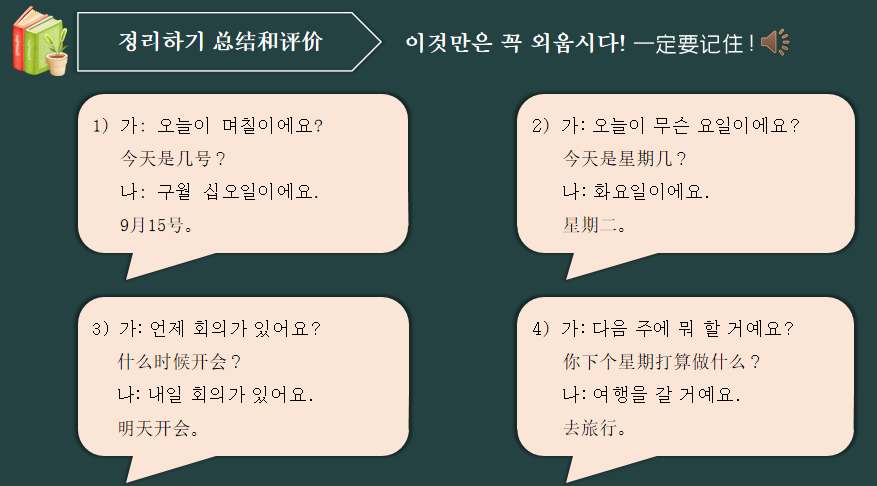 정리하기 总结和评价

이것만은 꼭 외웁시다! 一定要记住!

1) 가: 오늘이 며칠이에요?
今天是几号?
나: 구월 십오일이에요.
9月15号。

2) 가: 오늘이 무슨 요일이에요?
今天是星期几?
나: 화요일이에요.
星期二。

3) 가: 언제 회의가 있어요?
什么时候开会?
나: 내일 회의가 있어요.
明天开会。

4) 가: 다음 주에 뭐 할 거예요?
你下个星期打算做什么?
나: 여행을 갈 거예요.
去旅行。